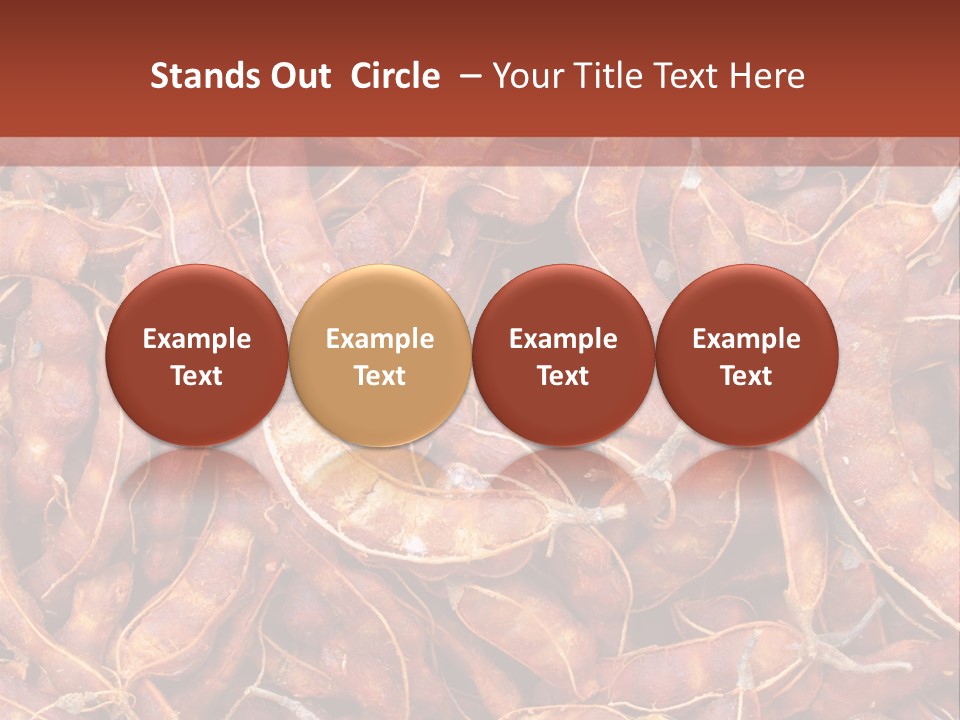 Stands Out Circle – Your Title Text Here

Example Text

Example Text

Example Text

Example Text